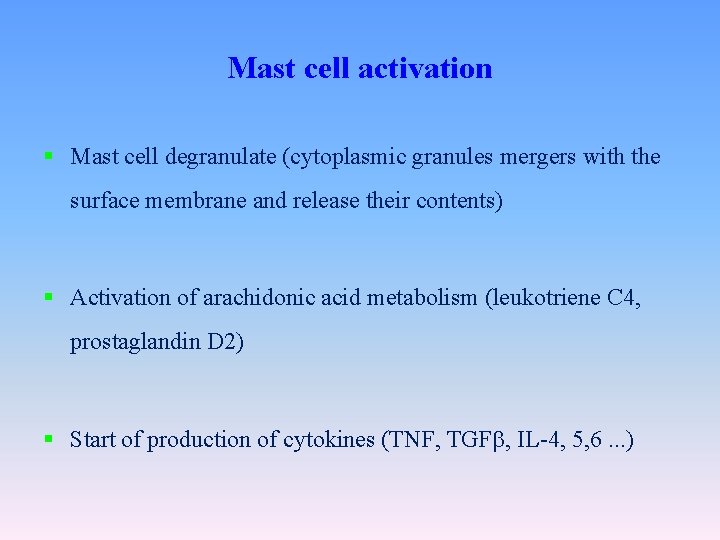 Mast cell activation

▪ Mast cell degranulate (cytoplasmic granules mergers with the surface membrane and release their contents)

▪ Activation of arachidonic acid metabolism (leukotriene C4, prostaglandin D2)

▪ Start of production of cytokines (TNF, TGFβ, IL-4, 5,6 ...)